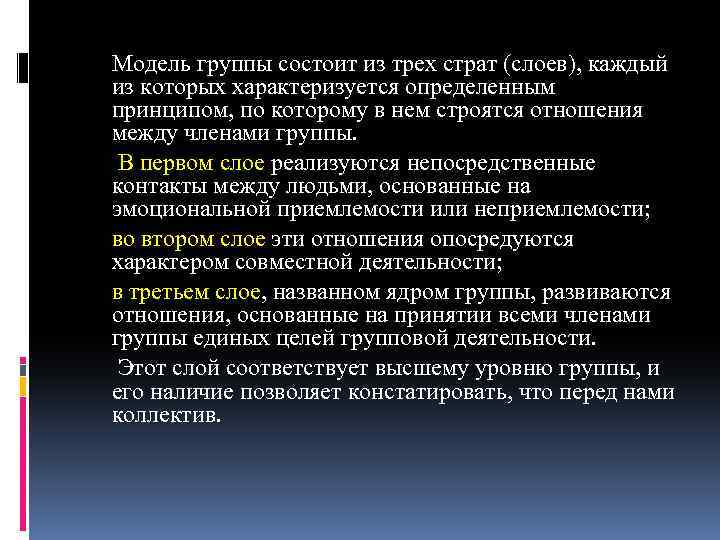 Модель группы состоит из трех страт (слоев), каждый из которых характеризуется определенным принципом, по которому в нем строятся отношения между членами группы.

В первом слое реализуются непосредственные контакты между людьми, основанные на эмоциональной приемлемости или неприемлемости;

во втором слое эти отношения опосредуются характером совместной деятельности;

в третьем слое, названном ядром группы, развиваются отношения, основанные на принятии всеми членами группы единых целей групповой деятельности.

Этот слой соответствует высшему уровню группы, и его наличие позволяет констатировать, что перед нами коллектив.